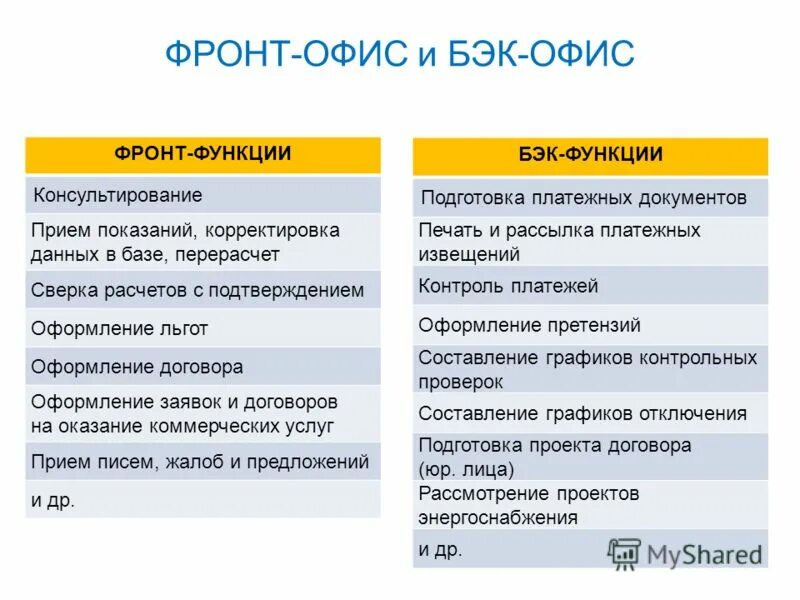 ФРОНТ-ОФИС и БЭК-ОФИС

| ФРОНТ-ФУНКЦИИ |
|---|
| Консультирование |
| Прием показаний, корректировка данных в базе, перерасчет |
| Сверка расчетов с подтверждением |
| Оформление льгот |
| Оформление договора |
| Оформление заявок и договоров на оказание коммерческих услуг |
| Прием писем, жалоб и предложений |
| и др. |

| БЭК-ФУНКЦИИ |
|---|
| Подготовка платежных документов |
| Печать и рассылка платежных извещений |
| Контроль платежей |
| Оформление претензий |
| Составление графиков контрольных проверок |
| Составление графиков отключения |
| Подготовка проекта договора (юр. лица) |
| Рассмотрение проектов энергоснабжения |
| и др. |

MyShared